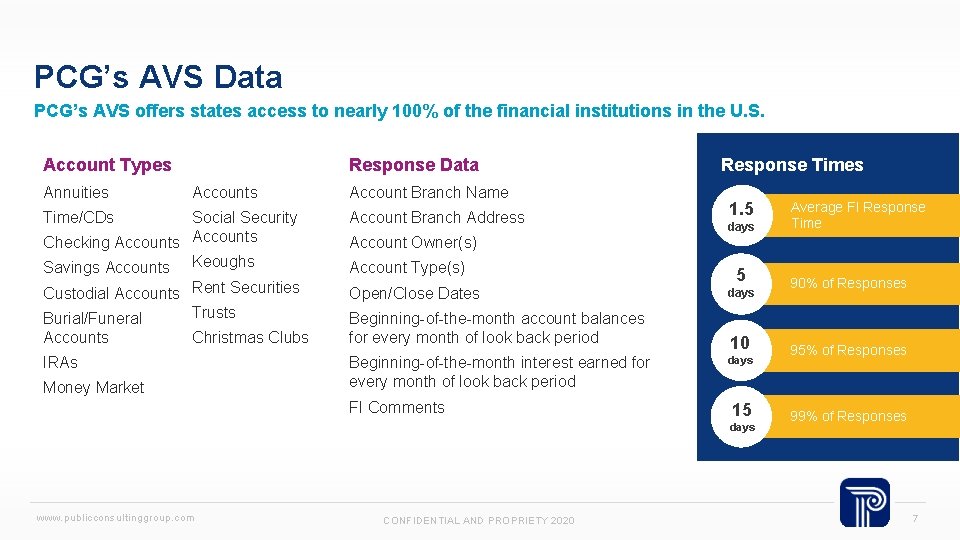 PCG's AVS Data

PCG's AVS offers states access to nearly 100% of the financial institutions in the U.S.

Account Types

Annuities
Time/CDs
Checking Accounts
Savings Accounts
Custodial Accounts
Burial/Funeral Accounts
IRAs
Money Market

Accounts
Social Security Accounts
Keoughs
Rent Securities
Trusts
Christmas Clubs

Response Data

Account Branch Name
Account Branch Address
Account Owner(s)
Account Type(s)
Open/Close Dates
Beginning-of-the-month account balances for every month of look back period
Beginning-of-the-month interest earned for every month of look back period
FI Comments

Response Times

1.5 days
Average FI Response Time

5 days
90% of Responses

10 days
95% of Responses

15 days
99% of Responses

www.publicconsultinggroup.com

CONFIDENTIAL AND PROPRIETY 2020

7